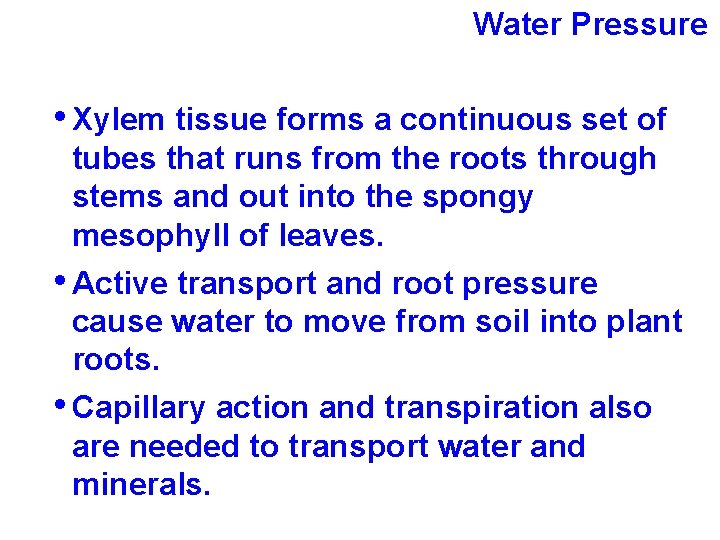 Water Pressure

• Xylem tissue forms a continuous set of tubes that runs from the roots through stems and out into the spongy mesophyll of leaves.

• Active transport and root pressure cause water to move from soil into plant roots.

• Capillary action and transpiration also are needed to transport water and minerals.